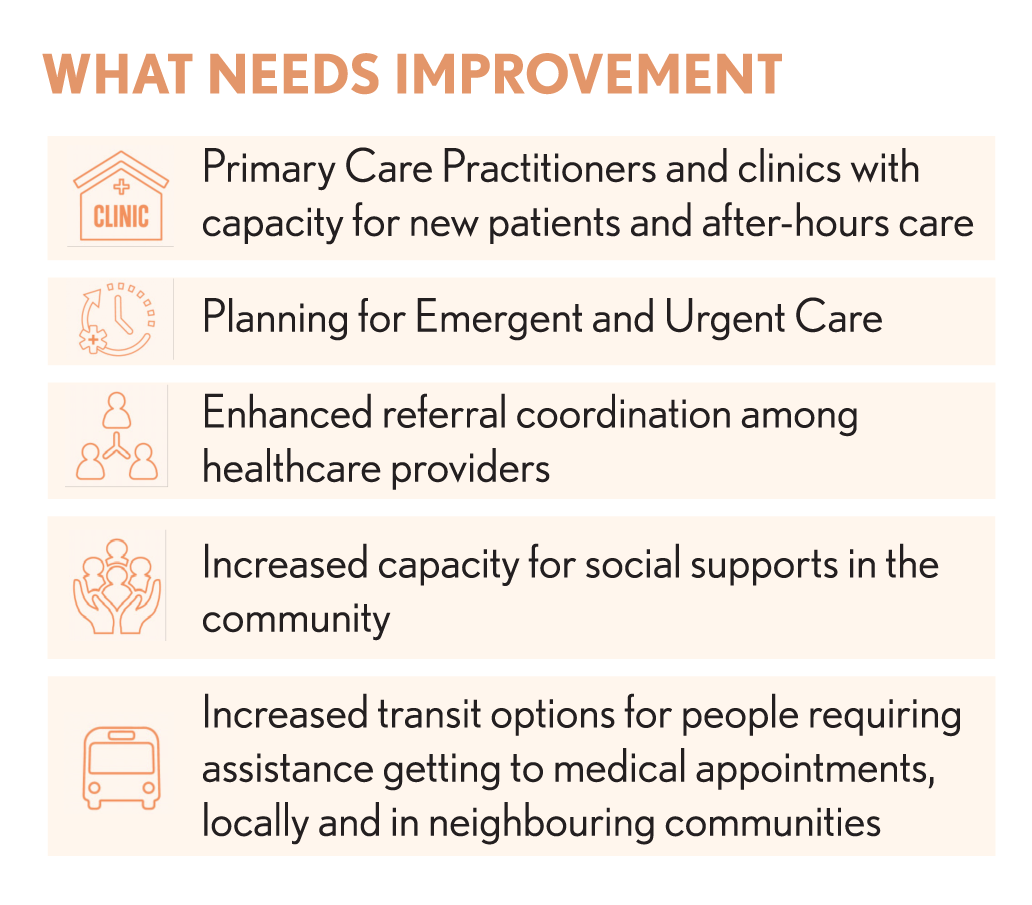 WHAT NEEDS IMPROVEMENT

CLINIC

Primary Care Practitioners and clinics with capacity for new patients and after-hours care

Planning for Emergent and Urgent Care

Enhanced referral coordination among healthcare providers

Increased capacity for social supports in the community

Increased transit options for people requiring assistance getting to medical appointments, locally and in neighbouring communities